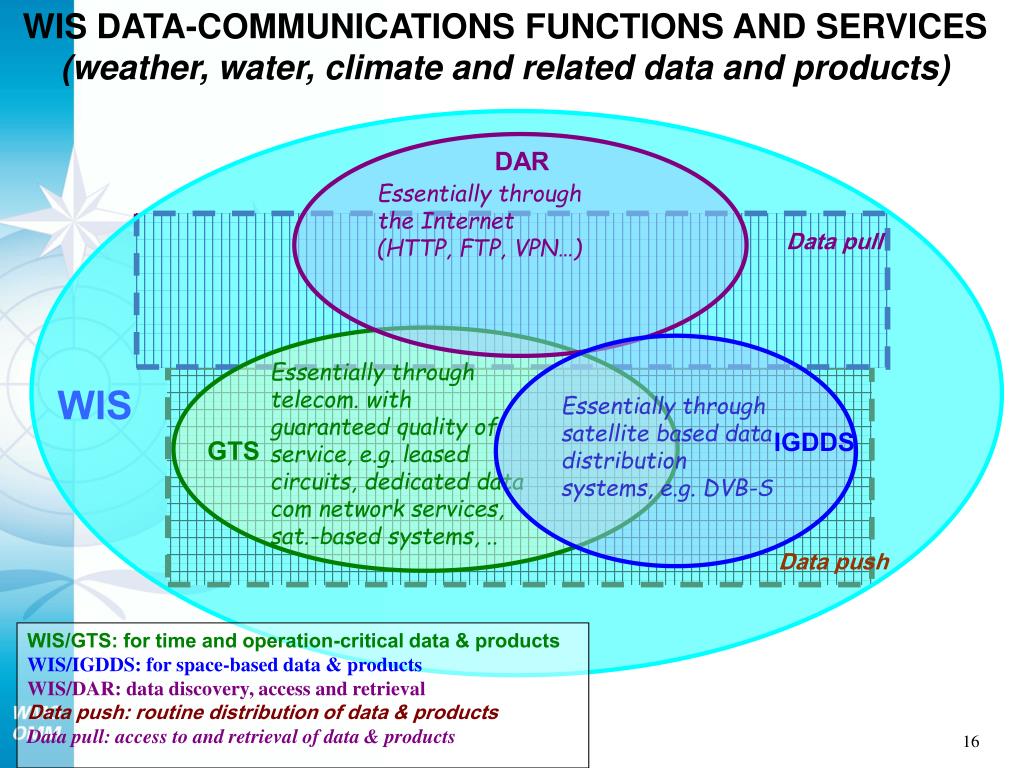 WIS DATA-COMMUNICATIONS FUNCTIONS AND SERVICES
(weather, water, climate and related data and products)

DAR
Essentially through the Internet (HTTP, FTP, VPN…)

Data pull

WIS

GTS

Essentially through telecom. with guaranteed quality of service, e.g. leased circuits, dedicated data com network services, sat.-based systems, ..

Essentially through satellite based data distribution systems, e.g. DVB-S

IGDDS

Data push

WIS/GTS: for time and operation-critical data & products
WIS/IGDDS: for space-based data & products
WIS/DAR: data discovery, access and retrieval
Data push: routine distribution of data & products
Data pull: access to and retrieval of data & products

16